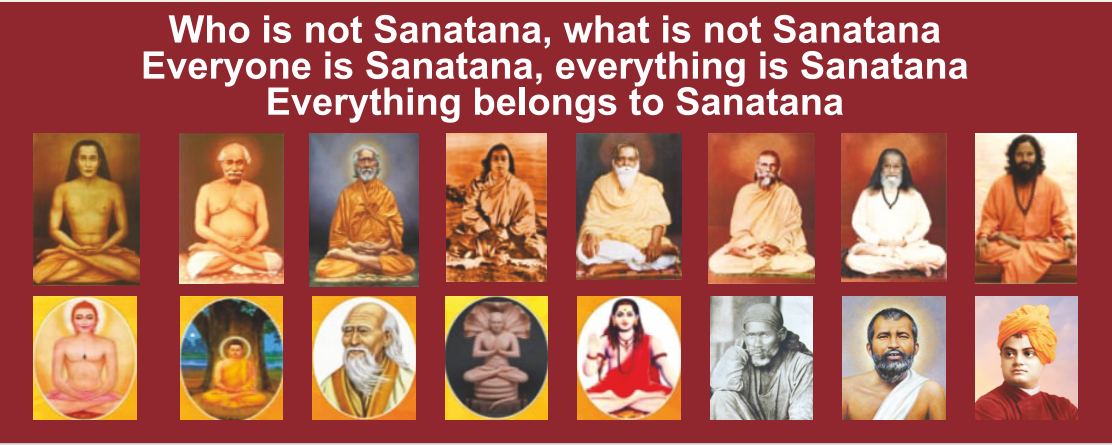 Who is not Sanatana, what is not Sanatana
Everyone is Sanatana, everything is Sanatana
Everything belongs to Sanatana